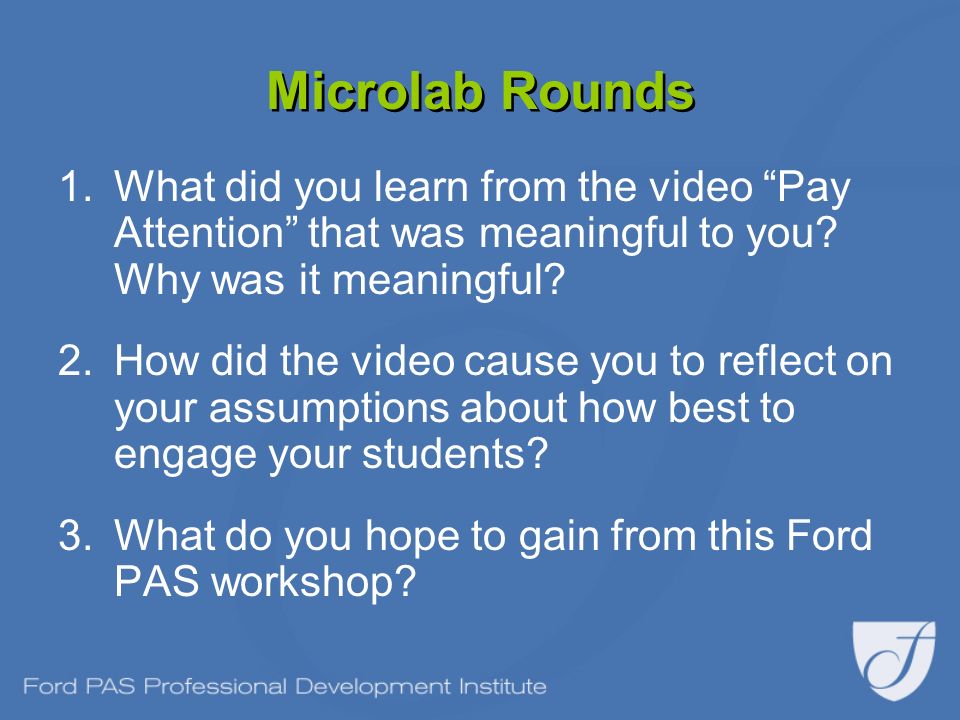 Microlab Rounds

1. What did you learn from the video “Pay Attention” that was meaningful to you? Why was it meaningful?

2. How did the video cause you to reflect on your assumptions about how best to engage your students?

3. What do you hope to gain from this Ford PAS workshop?

Ford PAS Professional Development Institute